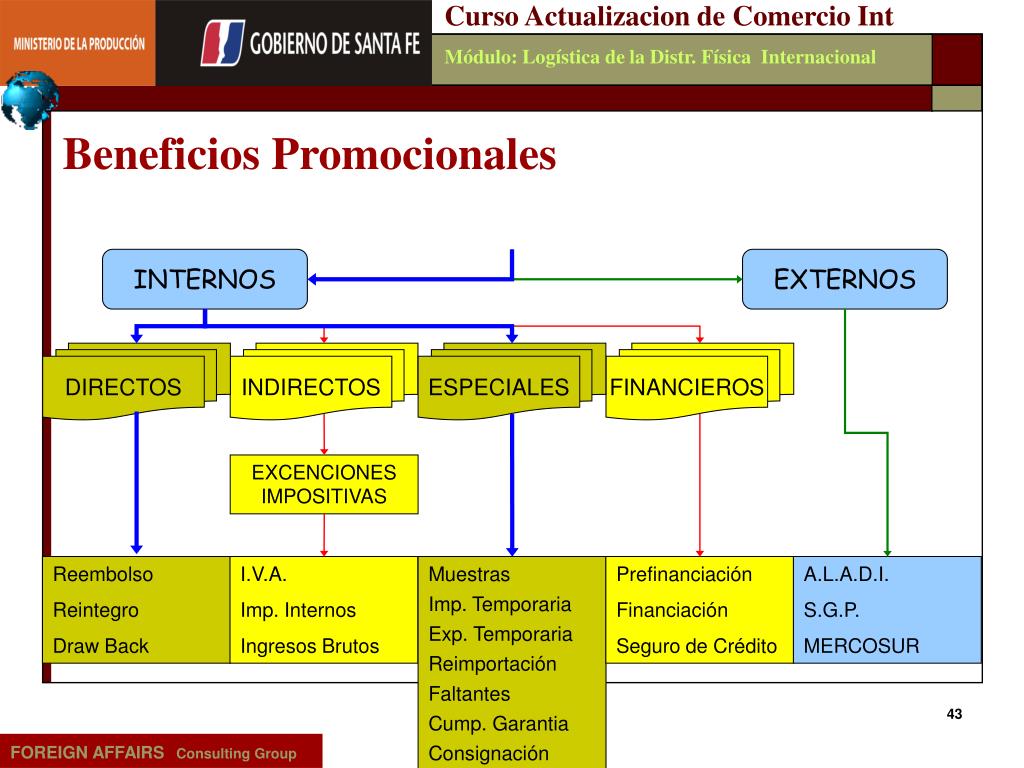 MINISTERIO DE LA PRODUCCIÓN

GOBIERNO DE SANTA FE

Curso Actualizacion de Comercio Int

Módulo: Logística de la Distr. Física Internacional

Beneficios Promocionales

INTERNOS

EXTERNOS

DIRECTOS

INDIRECTOS

ESPECIALES

FINANCIEROS

EXCENCIONES IMPOSITIVAS

Reembolso
Reintegro
Draw Back

I.V.A.
Imp. Internos
Ingresos Brutos

Muestras
Imp. Temporaria
Exp. Temporaria
Reimportación
Faltantes
Cump. Garantia
Consignación

Prefinanciación
Financiación
Seguro de Crédito

A.L.A.D.I.
S.G.P.
MERCOSUR

43

FOREIGN AFFAIRS Consulting Group